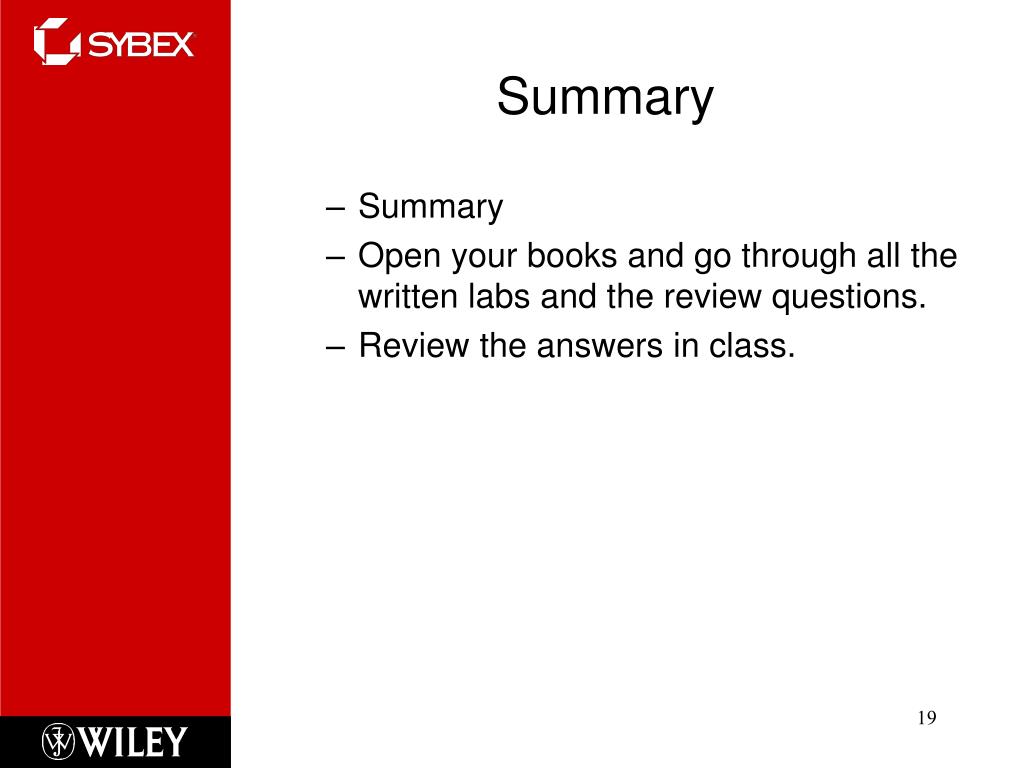 SYBEX

Summary

– Summary
– Open your books and go through all the written labs and the review questions.
– Review the answers in class.

WILEY

19